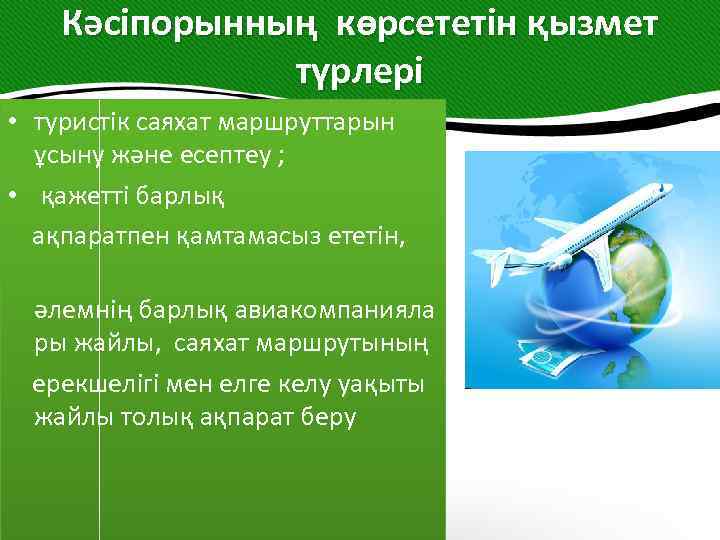 Кәсіпорынның көрсететін қызмет түрлері

• туристік саяхат маршруттарын ұсыну және есептеу ;
• қажетті барлық ақпаратпен қамтамасыз ететін,

әлемнің барлық авиакомпаниялары жайлы, саяхат маршрутының

ерекшелігі мен елге келу уақыты жайлы толық ақпарат беру